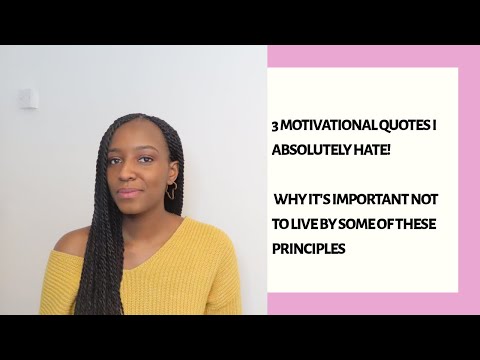 3 MOTIVATIONAL QUOTES I ABSOLUTELY HATE!

WHY IT'S IMPORTANT NOT TO LIVE BY SOME OF THESE PRINCIPLES